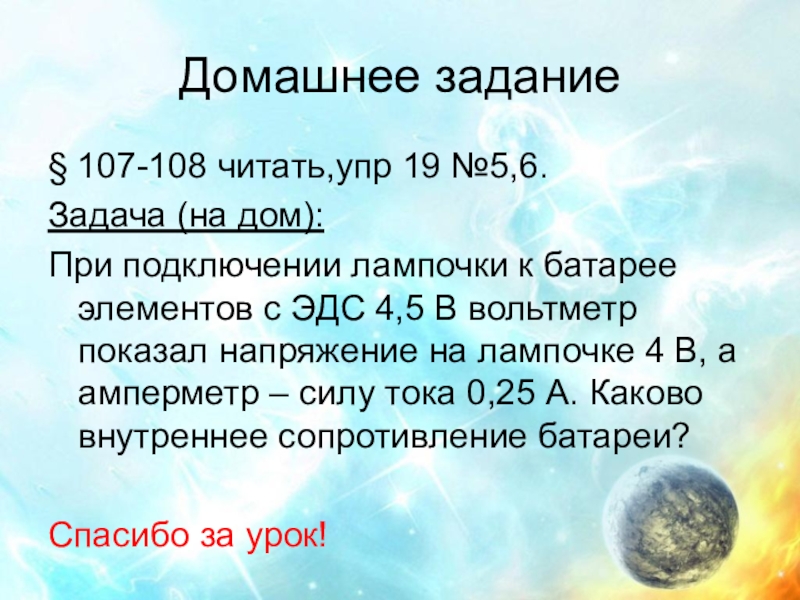 Домашнее задание

§ 107-108 читать,упр 19 №5,6.

Задача (на дом):

При подключении лампочки к батарее элементов с ЭДС 4,5 В вольтметр показал напряжение на лампочке 4 В, а амперметр – силу тока 0,25 А. Каково внутреннее сопротивление батареи?

Спасибо за урок!